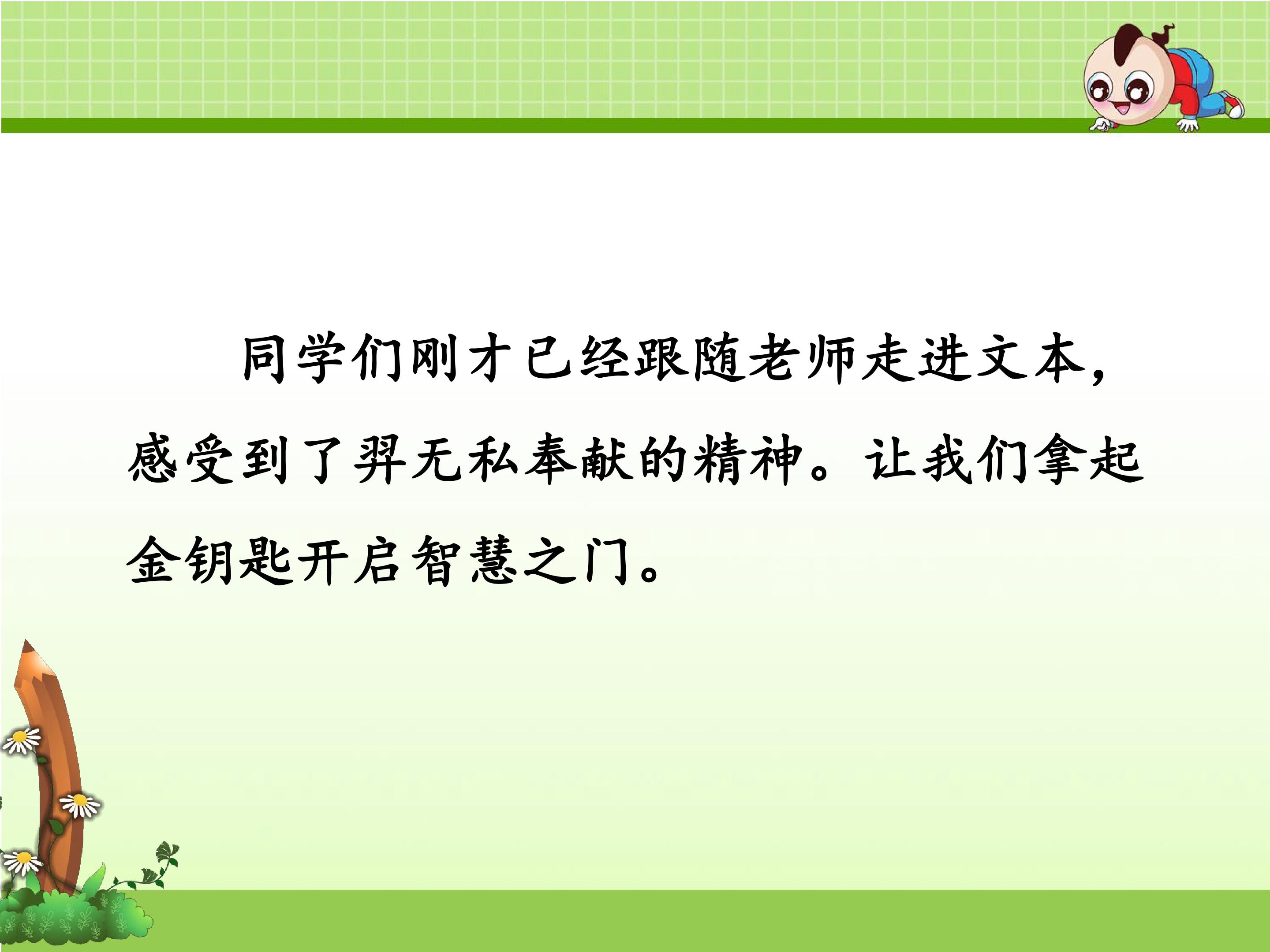 同学们刚才已经跟随老师走进文本，感受到了羿无私奉献的精神。让我们拿起金钥匙开启智慧之门。